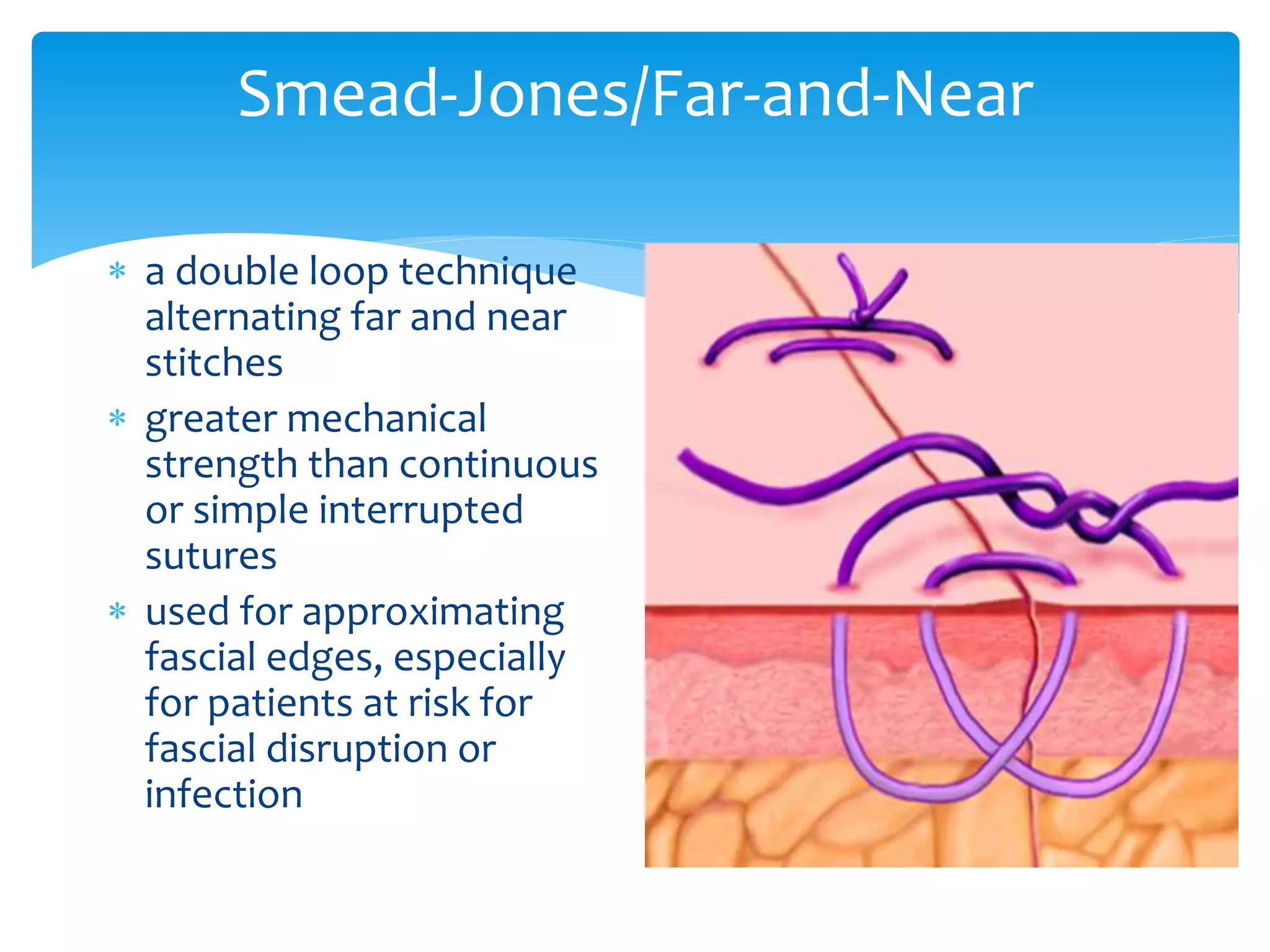 Smead-Jones/Far-and-Near

* a double loop technique alternating far and near stitches
* greater mechanical strength than continuous or simple interrupted sutures
* used for approximating fascial edges, especially for patients at risk for fascial disruption or infection